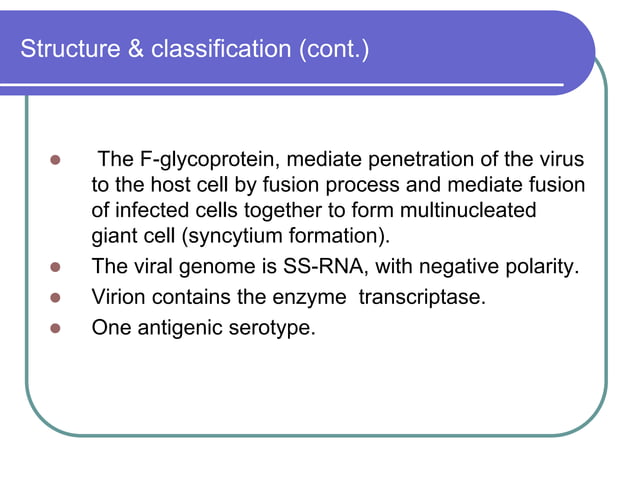 Structure & classification (cont.)

- The F-glycoprotein, mediate penetration of the virus to the host cell by fusion process and mediate fusion of infected cells together to form multinucleated giant cell (syncytium formation).
- The viral genome is SS-RNA, with negative polarity.
- Virion contains the enzyme transcriptase.
- One antigenic serotype.